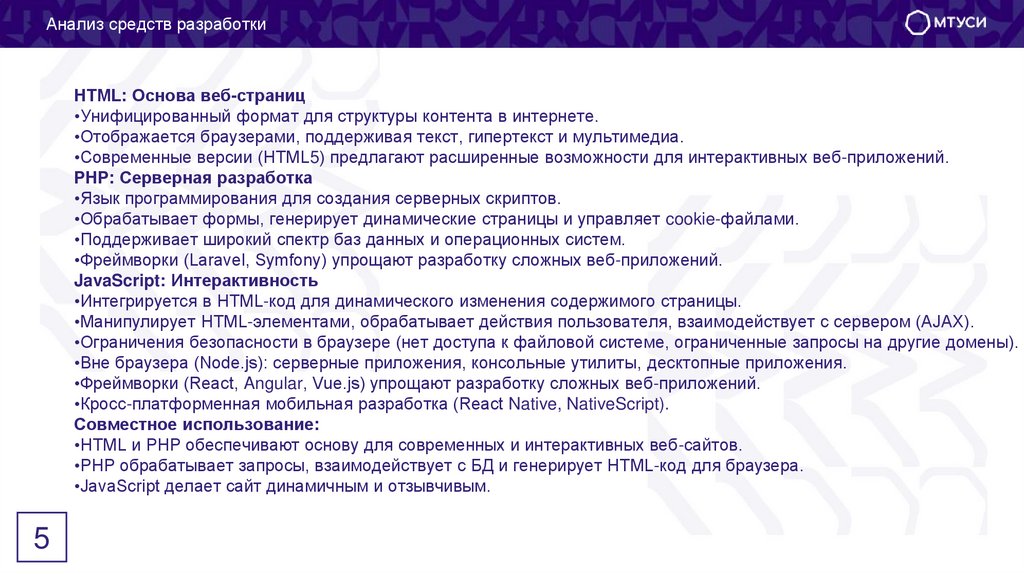 Анализ средств разработки

МТУСИ

HTML: Основа веб-страниц
•Унифицированный формат для структуры контента в интернете.
•Отображается браузерами, поддерживая текст, гипертекст и мультимедиа.
•Современные версии (HTML5) предлагают расширенные возможности для интерактивных веб-приложений.
PHP: Серверная разработка
•Язык программирования для создания серверных скриптов.
•Обрабатывает формы, генерирует динамические страницы и управляет cookie-файлами.
•Поддерживает широкий спектр баз данных и операционных систем.
•Фреймворки (Laravel, Symfony) упрощают разработку сложных веб-приложений.
JavaScript: Интерактивность
•Интегрируется в HTML-код для динамического изменения содержимого страницы.
•Манипулирует HTML-элементами, обрабатывает действия пользователя, взаимодействует с сервером (AJAX).
•Ограничения безопасности в браузере (нет доступа к файловой системе, ограниченные запросы на другие домены).
•Вне браузера (Node.js): серверные приложения, консольные утилиты, десктопные приложения.
•Фреймворки (React, Angular, Vue.js) упрощают разработку сложных веб-приложений.
•Кросс-платформенная мобильная разработка (React Native, NativeScript).
Совместное использование:
•HTML и PHP обеспечивают основу для современных и интерактивных веб-сайтов.
•PHP обрабатывает запросы, взаимодействует с БД и генерирует HTML-код для браузера.
•JavaScript делает сайт динамичным и отзывчивым.

5